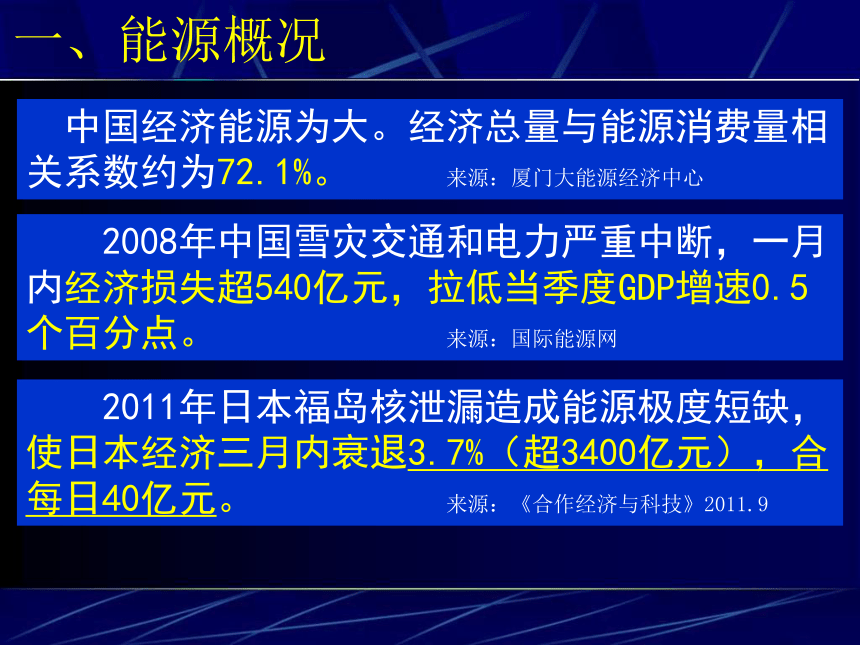 一、能源概况

中国经济能源为大。经济总量与能源消费量相关系数约为72.1%。 来源：厦门大能源经济中心

2008年中国雪灾交通和电力严重中断，一月内经济损失超540亿元，拉低当季度GDP增速0.5个百分点。 来源：国际能源网

2011年日本福岛核泄漏造成能源极度短缺，使日本经济三月内衰退3.7%（超3400亿元），合每日40亿元。 来源：《合作经济与科技》2011.9